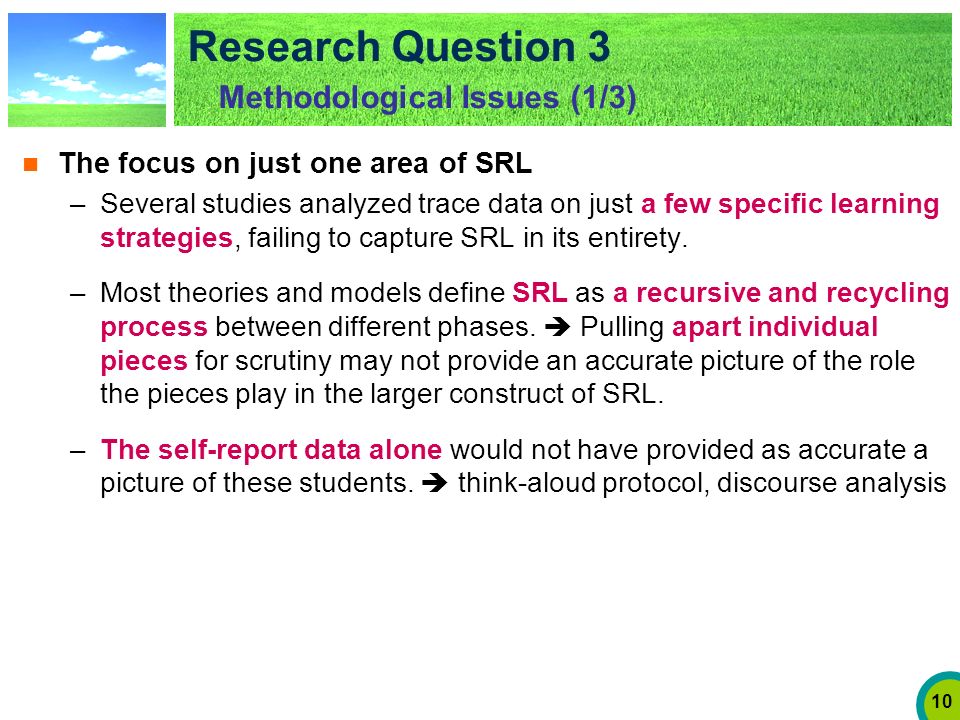 Research Question 3
Methodological Issues (1/3)

The focus on just one area of SRL

– Several studies analyzed trace data on just a few specific learning strategies, failing to capture SRL in its entirety.

– Most theories and models define SRL as a recursive and recycling process between different phases. ➔ Pulling apart individual pieces for scrutiny may not provide an accurate picture of the role the pieces play in the larger construct of SRL.

– The self-report data alone would not have provided as accurate a picture of these students. ➔ think-aloud protocol, discourse analysis

10